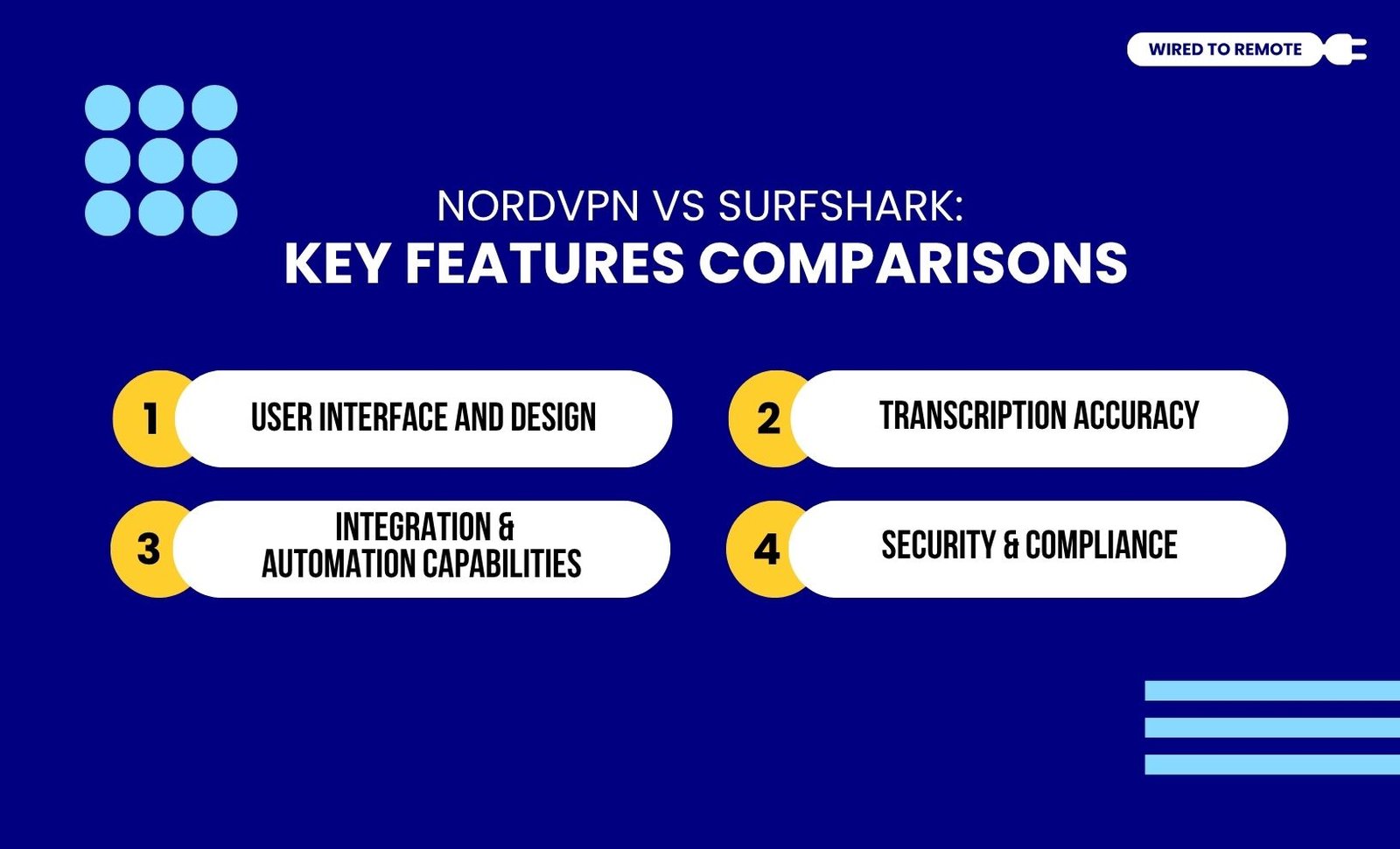 WIRED TO REMOTE

NORDVPN VS SURFSHARK:
KEY FEATURES COMPARISONS

1 USER INTERFACE AND DESIGN

2 TRANSCRIPTION ACCURACY

3 INTEGRATION & AUTOMATION CAPABILITIES

4 SECURITY & COMPLIANCE